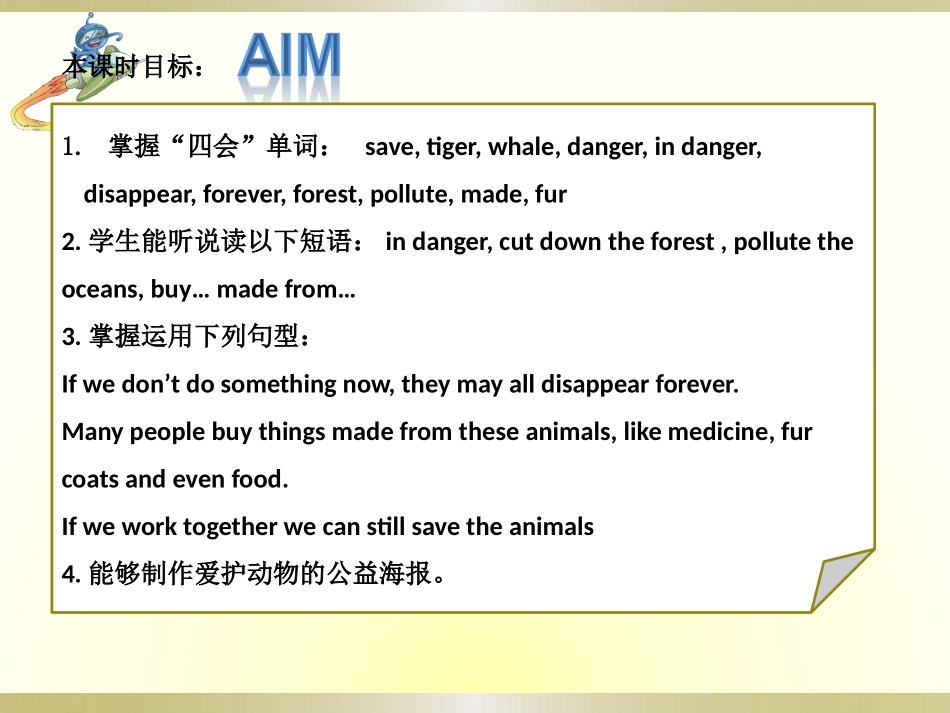 本课时目标： AIM

1. 掌握“四会”单词： save, tiger, whale, danger, in danger, disappear, forever, forest, pollute, made, fur

2. 学生能听说读以下短语： in danger, cut down the forest , pollute the oceans, buy… made from…

3. 掌握运用下列句型：

If we don’t do something now, they may all disappear forever.

Many people buy things made from these animals, like medicine, fur coats and even food.

If we work together we can still save the animals

4. 能够制作爱护动物的公益海报。